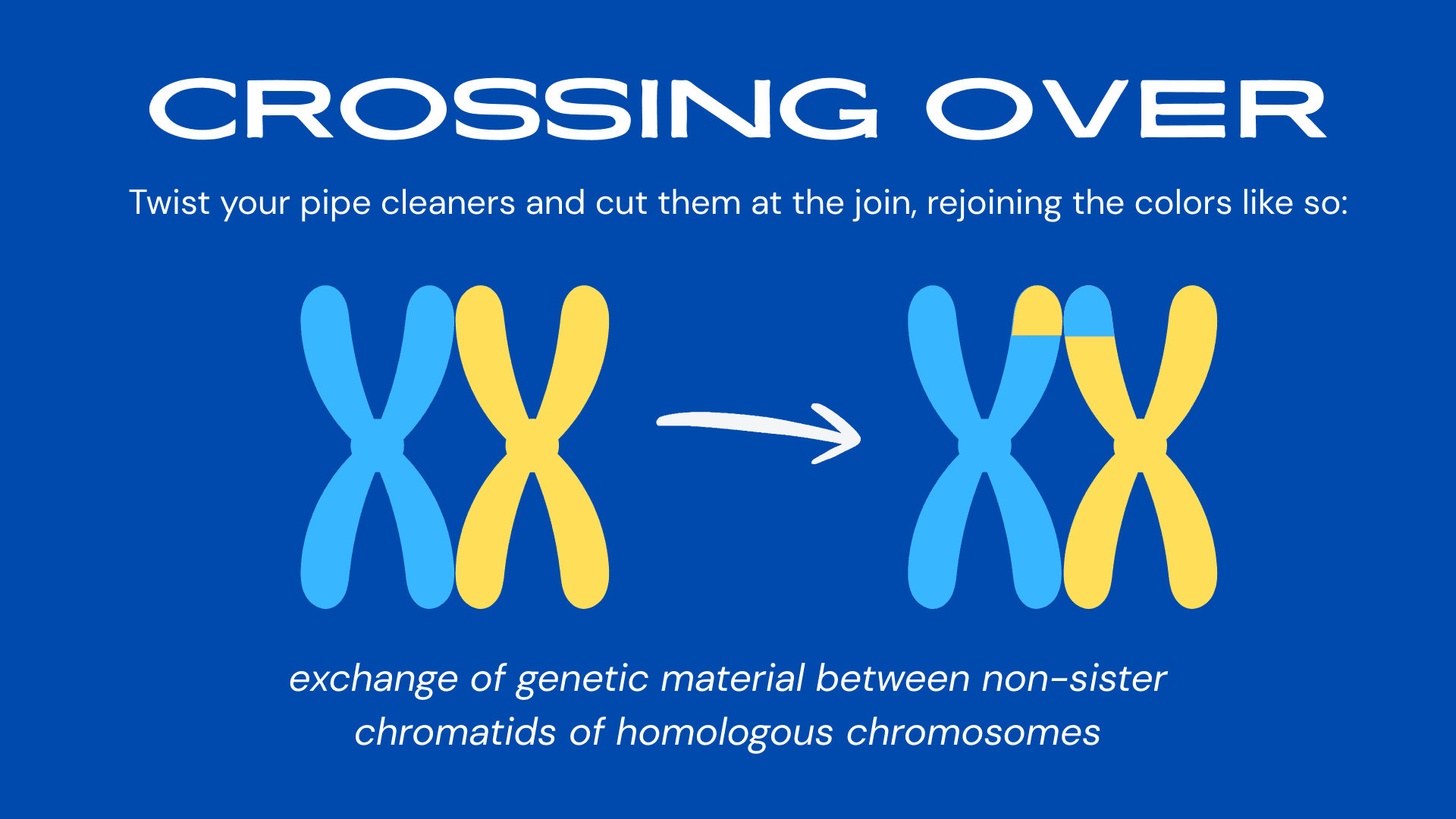 CROSSING OVER

Twist your pipe cleaners and cut them at the join, rejoining the colors like so:

exchange of genetic material between non-sister chromatids of homologous chromosomes